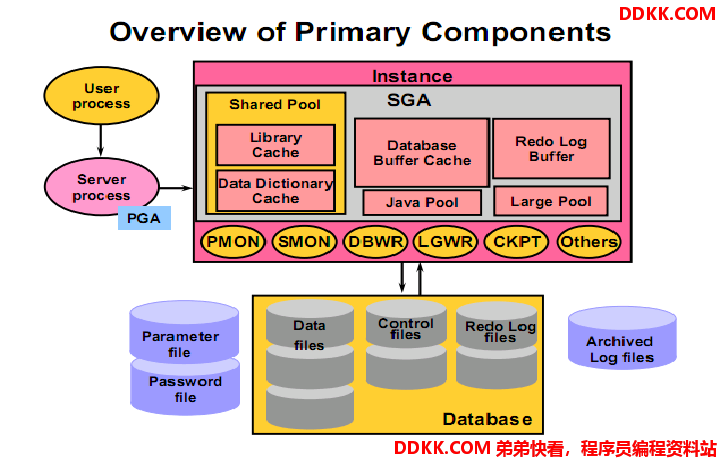 DDKK.COM

Overview of Primary Components

User process

Server process

PGA

Instance

SGA

Shared Pool

Library Cache

Data Dictionary Cache

Database Buffer Cache

Redo Log Buffer

Java Pool

Large Pool

PMON

SMON

DBWR

LGWR

CKPT

Others

Parameter file

Password file

Data files

Control files

Redo Log files

Database

Archived Log files

DDKK.COM 弟弟快看，程序员编程资料站